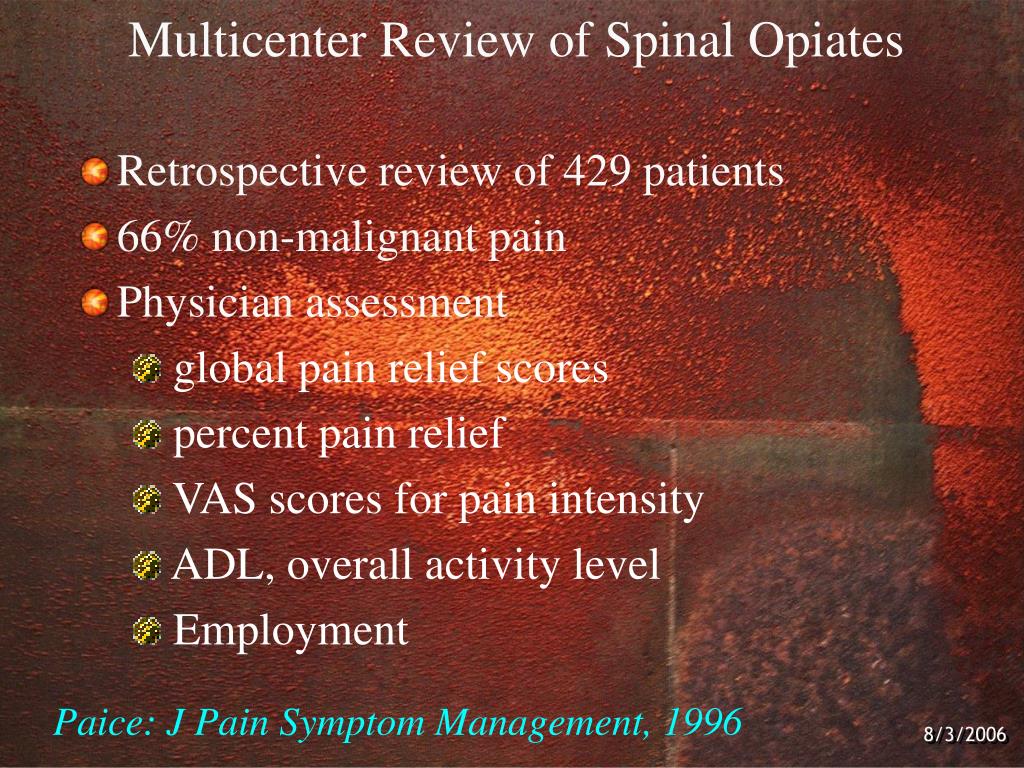 Multicenter Review of Spinal Opiates

Retrospective review of 429 patients
66% non-malignant pain
Physician assessment
global pain relief scores
percent pain relief
VAS scores for pain intensity
ADL, overall activity level
Employment

Paice: J Pain Symptom Management, 1996

8/3/2006